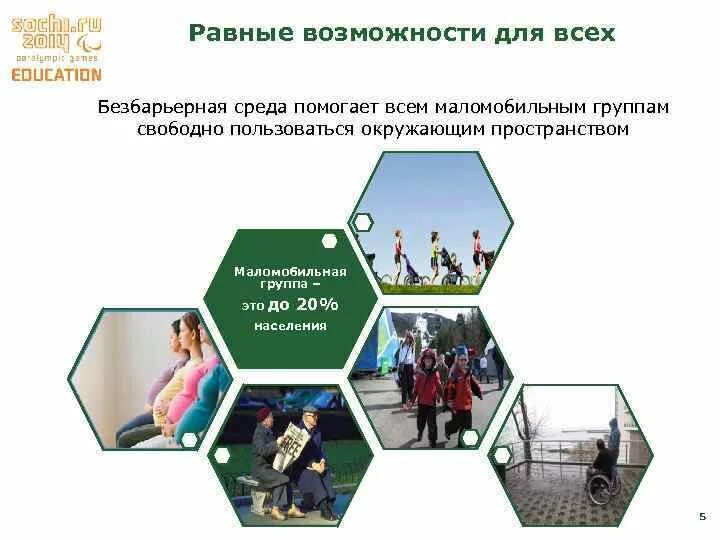 sochi.ru 2014
paralympic games
EDUCATION

Равные возможности для всех

Безбарьерная среда помогает всем маломобильным группам свободно пользоваться окружающим пространством

Маломобильная группа – это до 20% населения

5